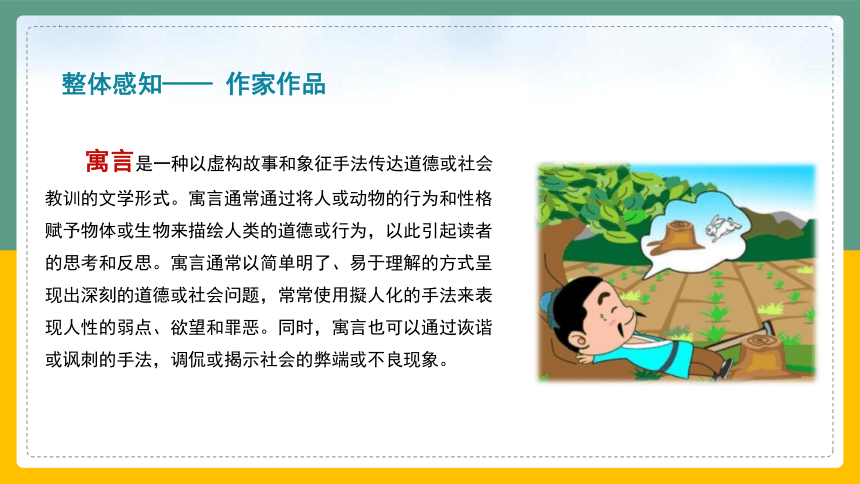 整体感知—— 作家作品

寓言是一种以虚构故事和象征手法传达道德或社会教训的文学形式。寓言通常通过将人或动物的行为和性格赋予物体或生物来描绘人类的道德或行为，以此引起读者的思考和反思。寓言通常以简单明了、易于理解的方式呈现出深刻的道德或社会问题，常常使用拟人化的手法来表现人性的弱点、欲望和罪恶。同时，寓言也可以通过诙谐或讽刺的手法，调侃或揭示社会的弊端或不良现象。